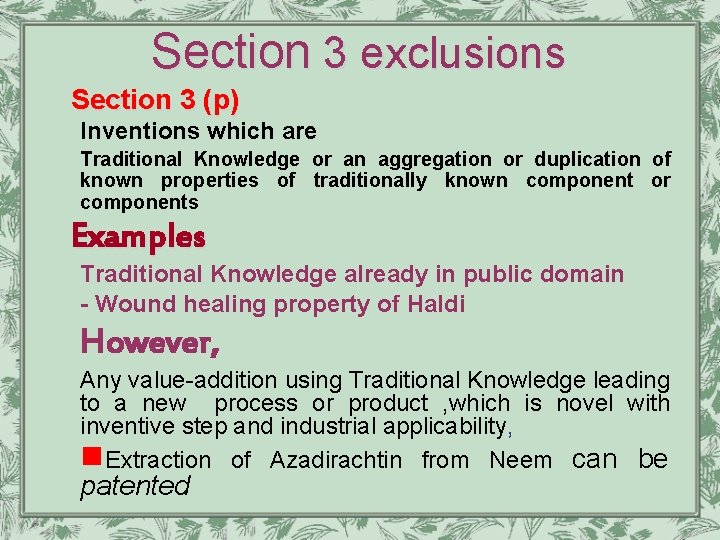 Section 3 exclusions

Section 3 (p)

Inventions which are

Traditional Knowledge or an aggregation or duplication of known properties of traditionally known component or components

Examples

Traditional Knowledge already in public domain

- Wound healing property of Haldi

However,

Any value-addition using Traditional Knowledge leading to a new process or product ,which is novel with inventive step and industrial applicability,

Extraction of Azadirachtin from Neem can be patented